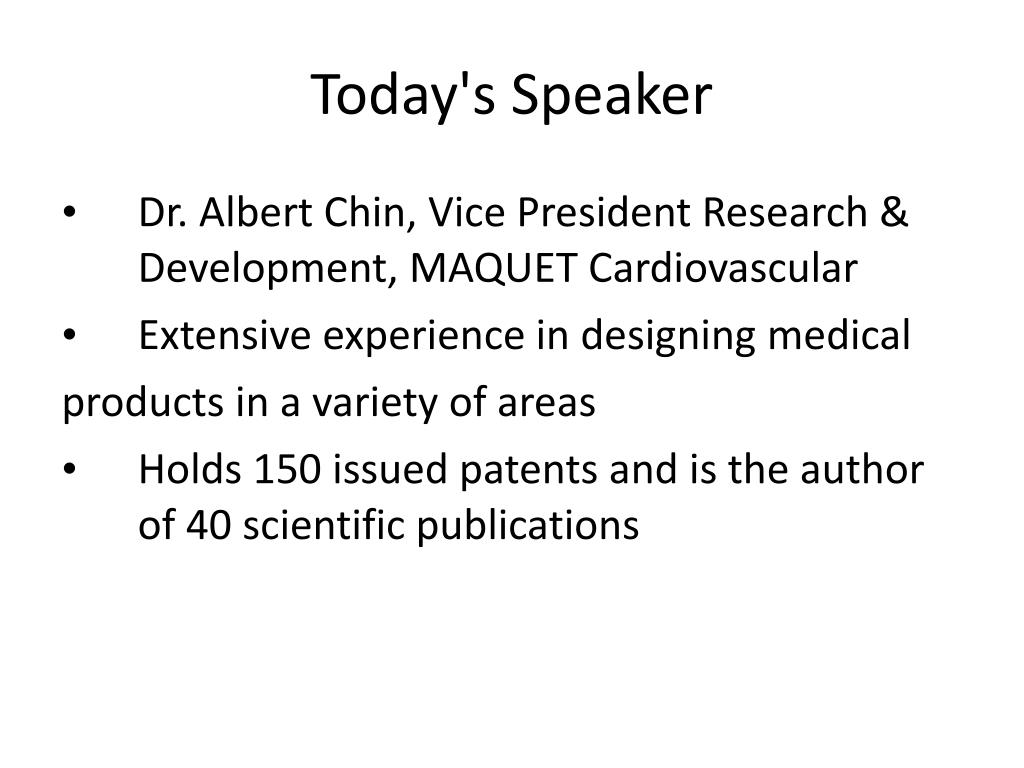 Today's Speaker

• Dr. Albert Chin, Vice President Research & Development, MAQUET Cardiovascular

• Extensive experience in designing medical

products in a variety of areas

• Holds 150 issued patents and is the author of 40 scientific publications